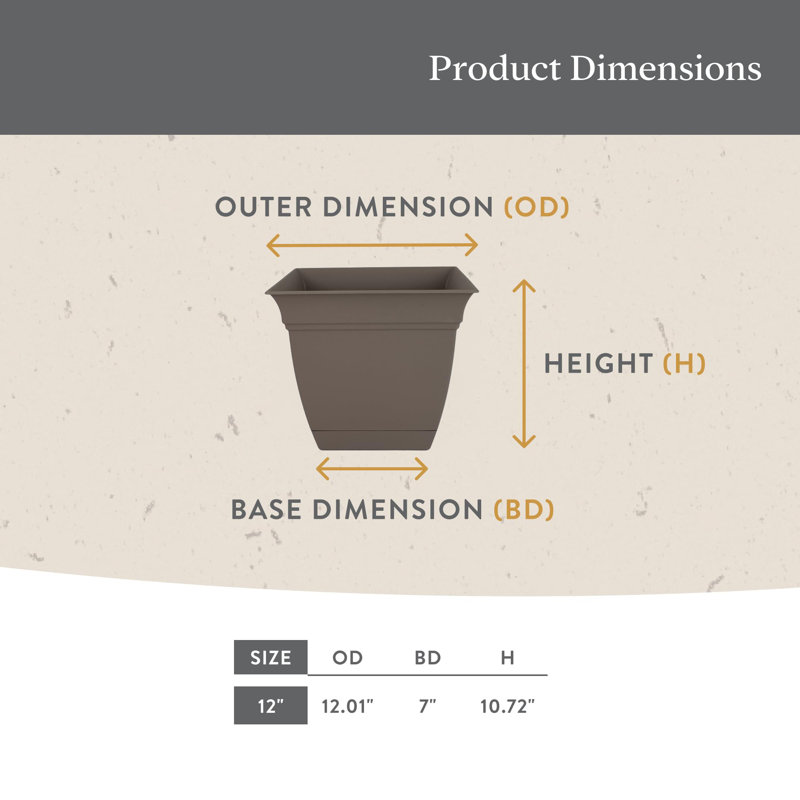 Product Dimensions

OUTER DIMENSION (OD)

HEIGHT (H)

BASE DIMENSION (BD)

| SIZE | OD | BD | H |
|---|---|---|---|
| 12" | 12.01" | 7" | 10.72" |